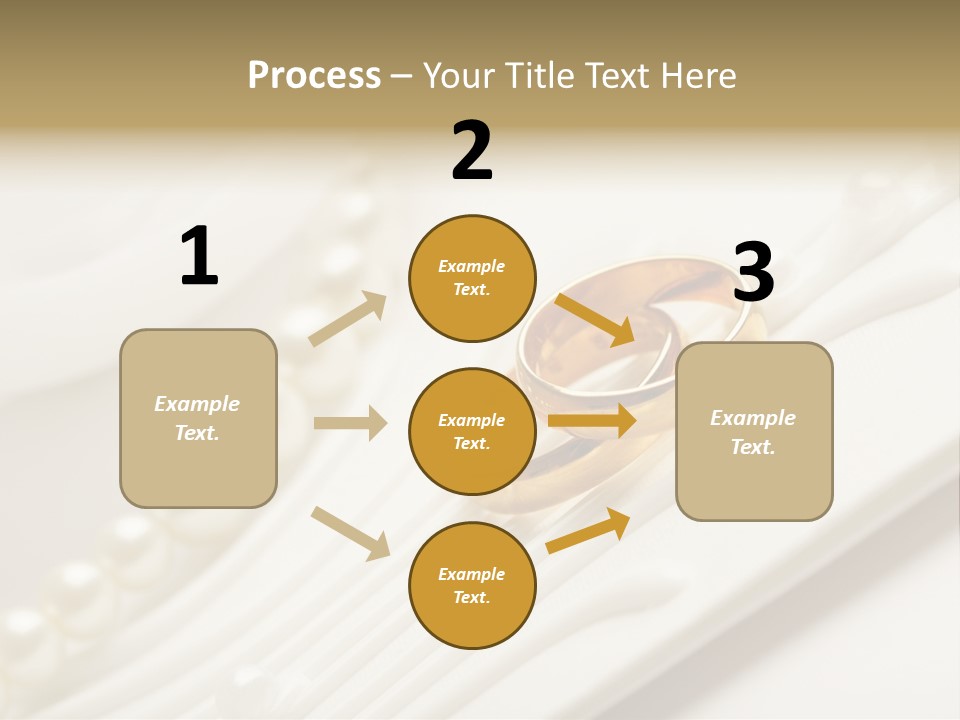 Process – Your Title Text Here

1

Example Text.

2

Example Text.

Example Text.

Example Text.

3

Example Text.